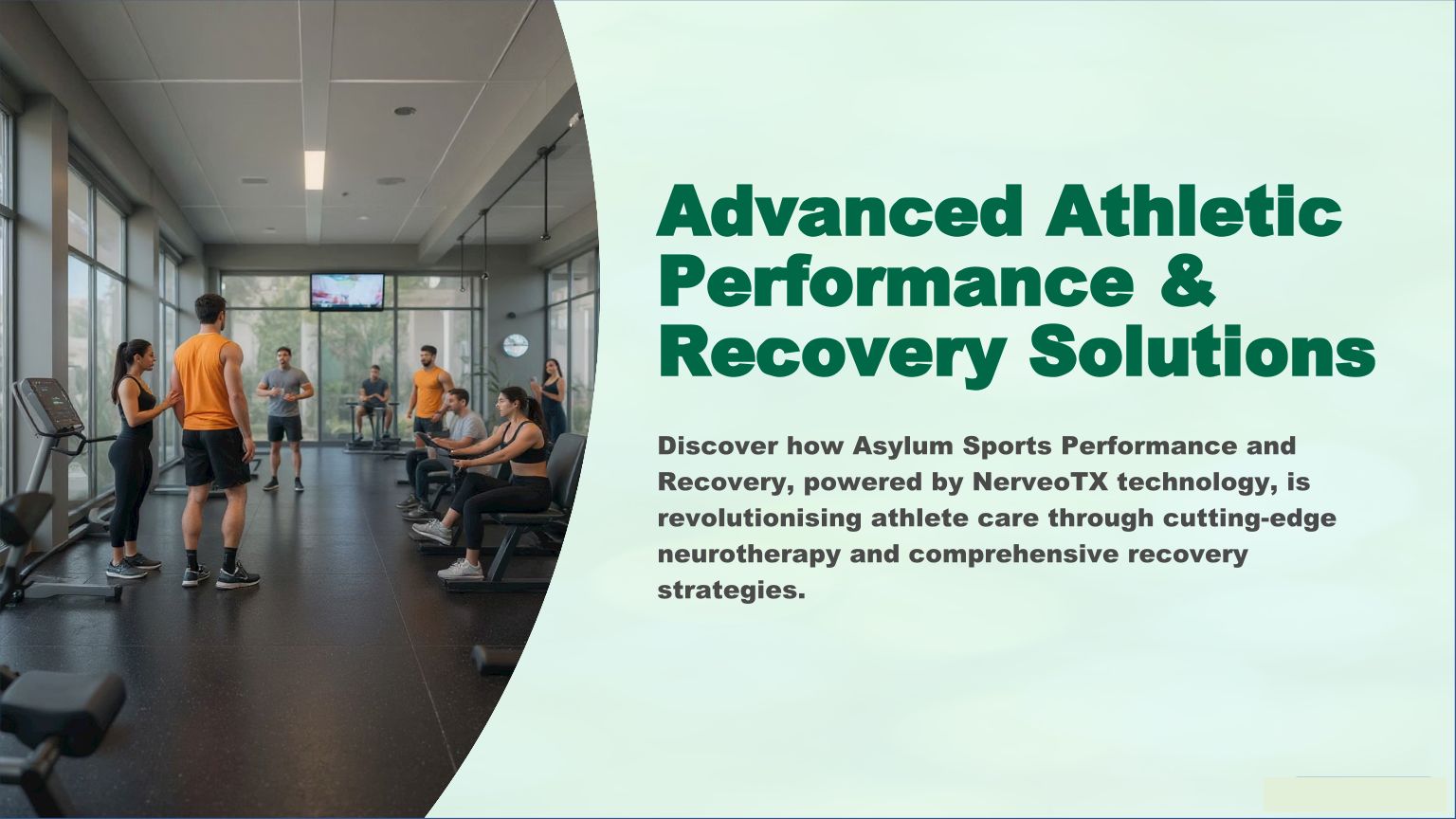 Advanced Athletic Performance & Recovery Solutions

Discover how Asylum Sports Performance and Recovery, powered by NerveoTX technology, is revolutionising athlete care through cutting-edge neurotherapy and comprehensive recovery strategies.